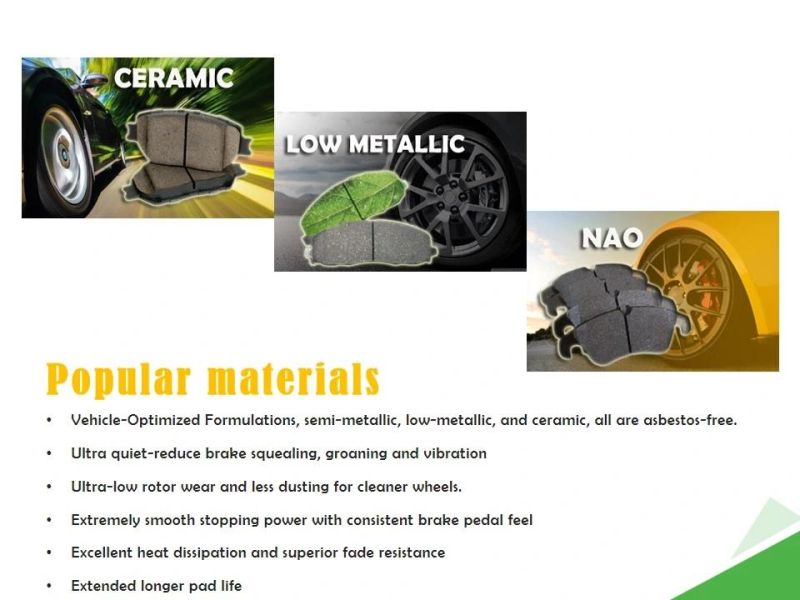 CERAMIC

LOW METALLIC

NAO

Popular materials

• Vehicle-Optimized Formulations, semi-metallic, low-metallic, and ceramic, all are asbestos-free.

• Ultra quiet-reduce brake squealing, groaning and vibration

• Ultra-low rotor wear and less dusting for cleaner wheels.

• Extremely smooth stopping power with consistent brake pedal feel

• Excellent heat dissipation and superior fade resistance

• Extended longer pad life